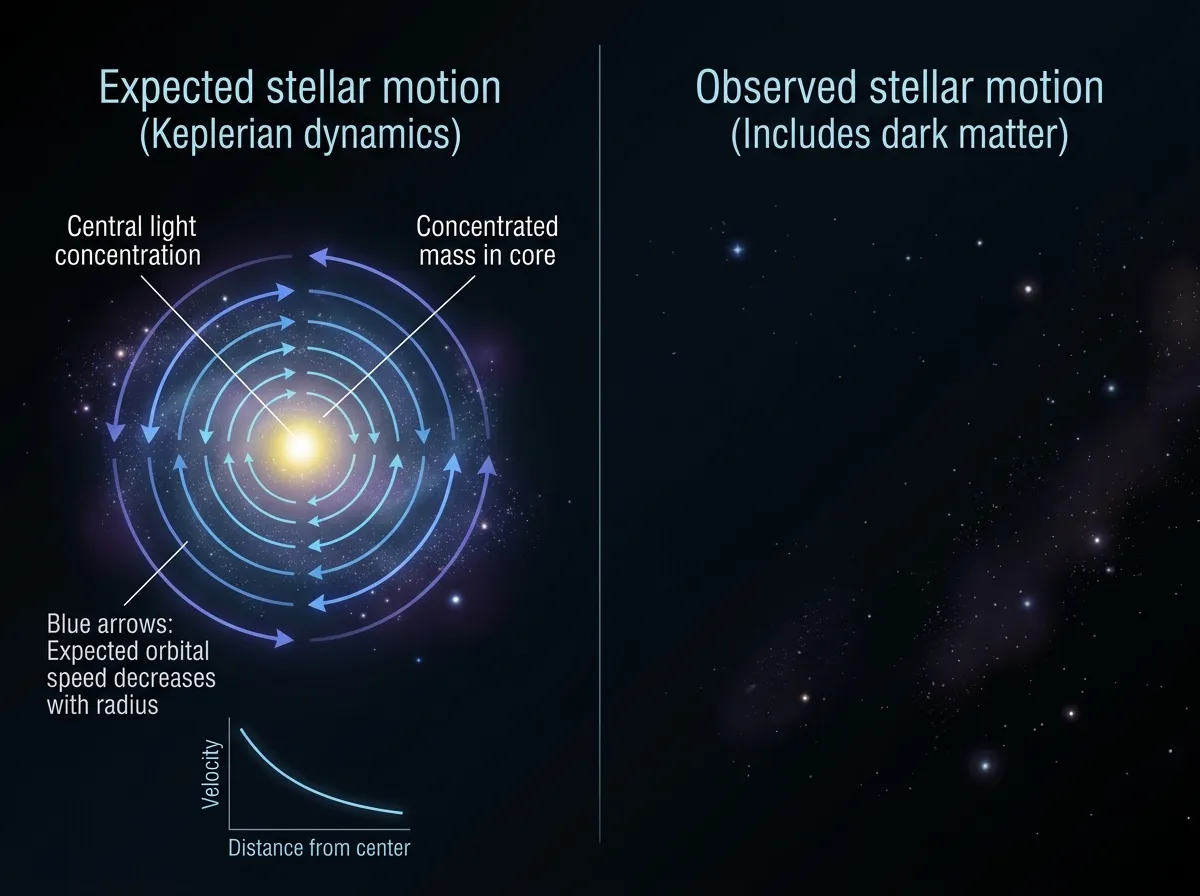 Expected stellar motion
(Keplerian dynamics)

Central light concentration

Concentrated mass in core

Blue arrows: Expected orbital speed decreases with radius

Velocity

Distance from center

Observed stellar motion
(Includes dark matter)